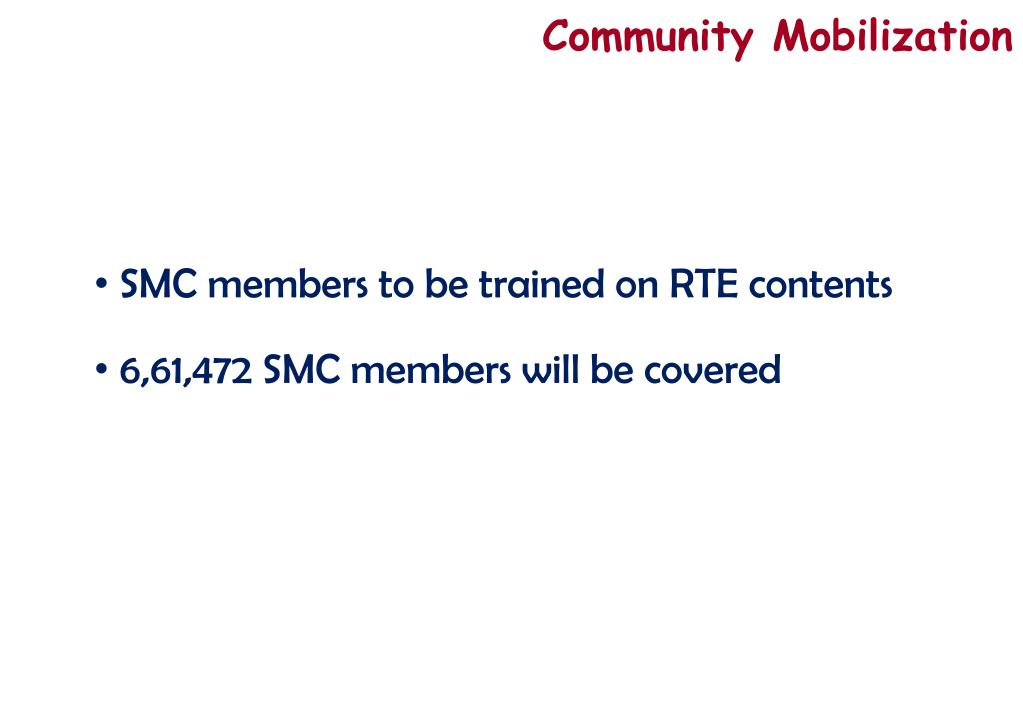 Community Mobilization

• SMC members to be trained on RTE contents

• 6,61,472 SMC members will be covered